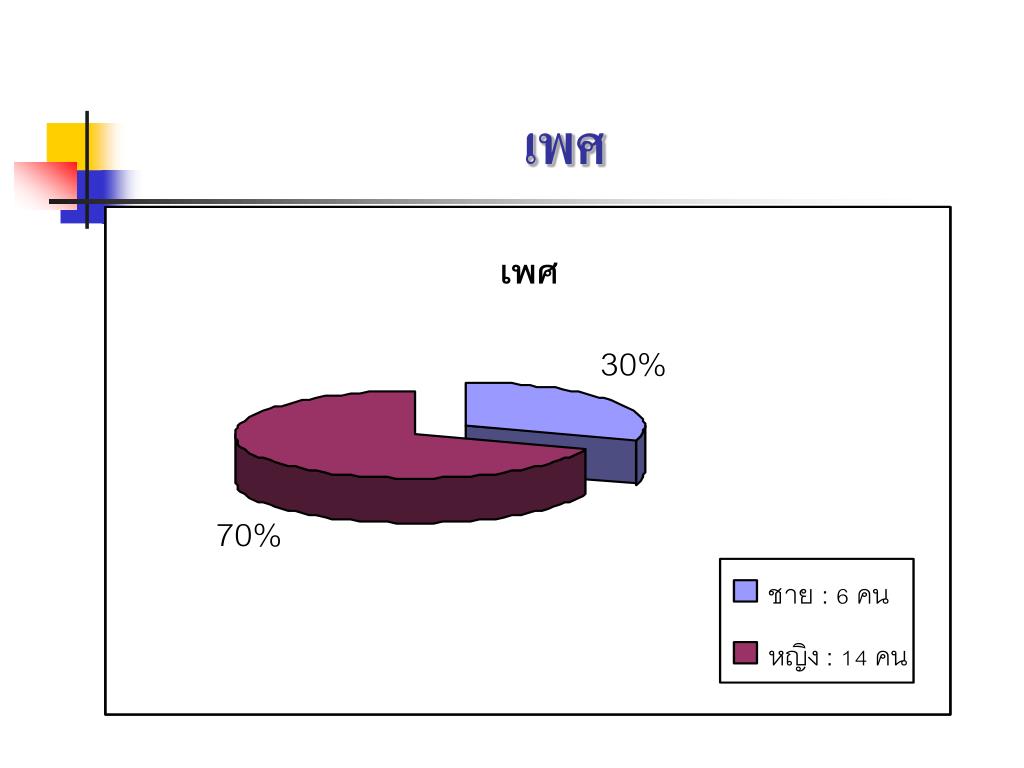 เพศ

เพศ

30%

70%

ชาย : 6 คน

หญิง : 14 คน